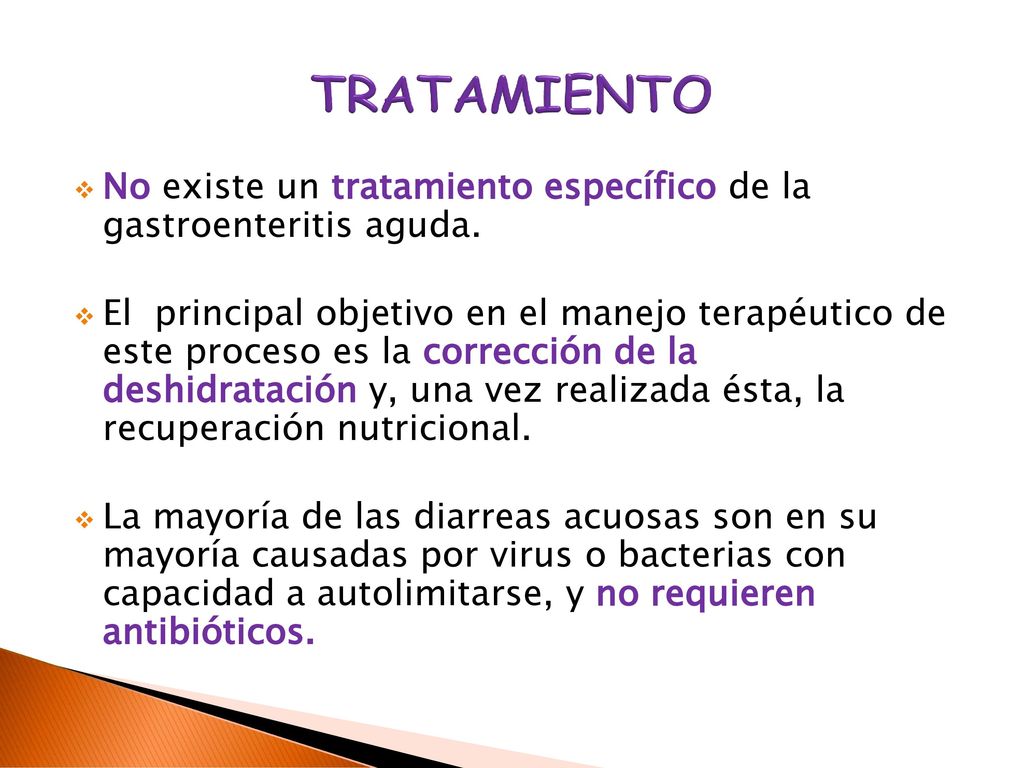 TRATAMIENTO

No existe un tratamiento específico de la gastroenteritis aguda.

El  principal objetivo en el manejo terapéutico de este proceso es la corrección de la deshidratación y, una vez realizada ésta, la recuperación nutricional.

La mayoría de las diarreas acuosas son en su mayoría causadas por virus o bacterias con capacidad a autolimitarse, y no requieren antibióticos.